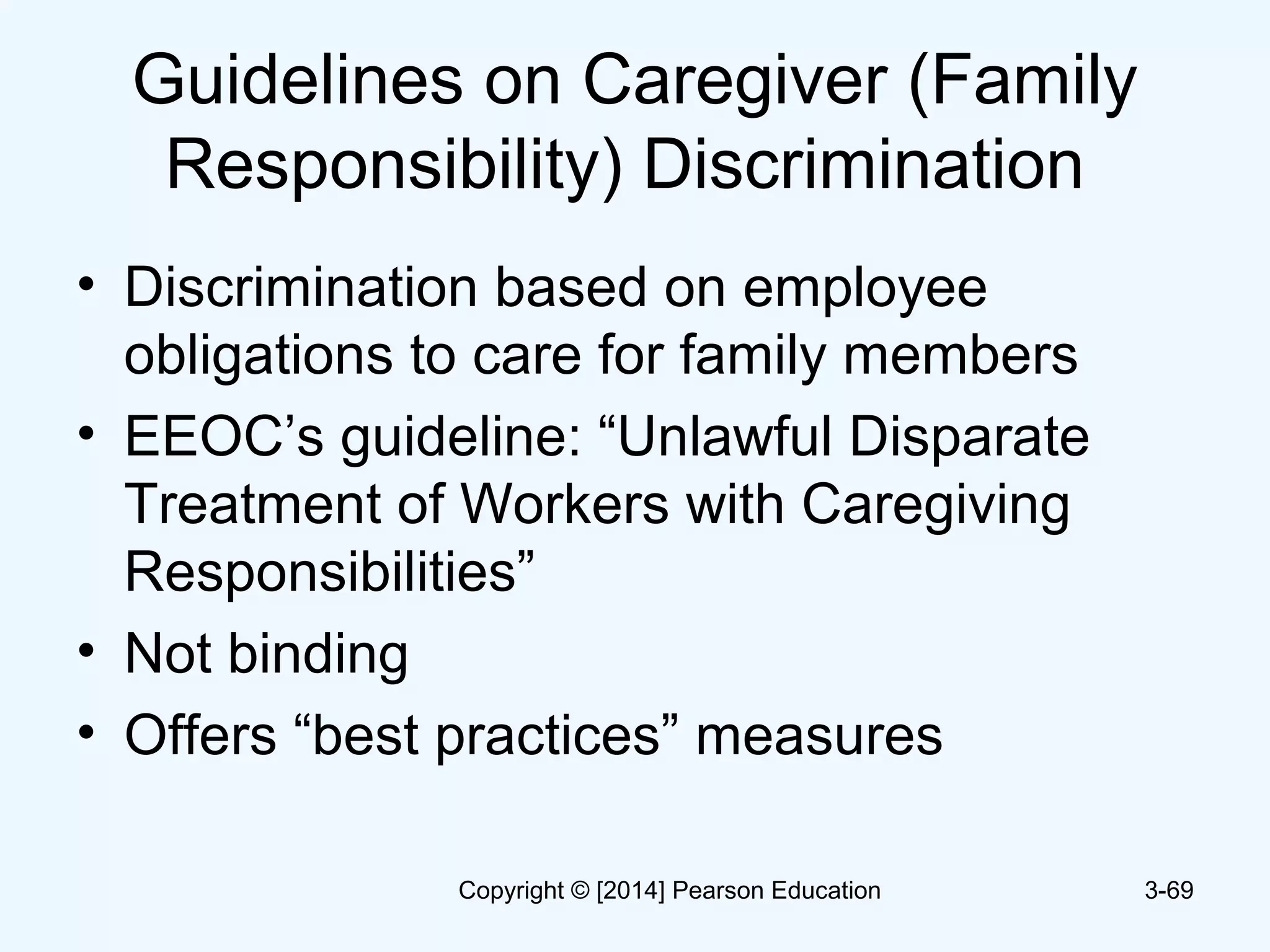 Guidelines on Caregiver (Family Responsibility) Discrimination

• Discrimination based on employee obligations to care for family members
• EEOC’s guideline: “Unlawful Disparate Treatment of Workers with Caregiving Responsibilities”
• Not binding
• Offers “best practices” measures

Copyright © [2014] Pearson Education

3-69